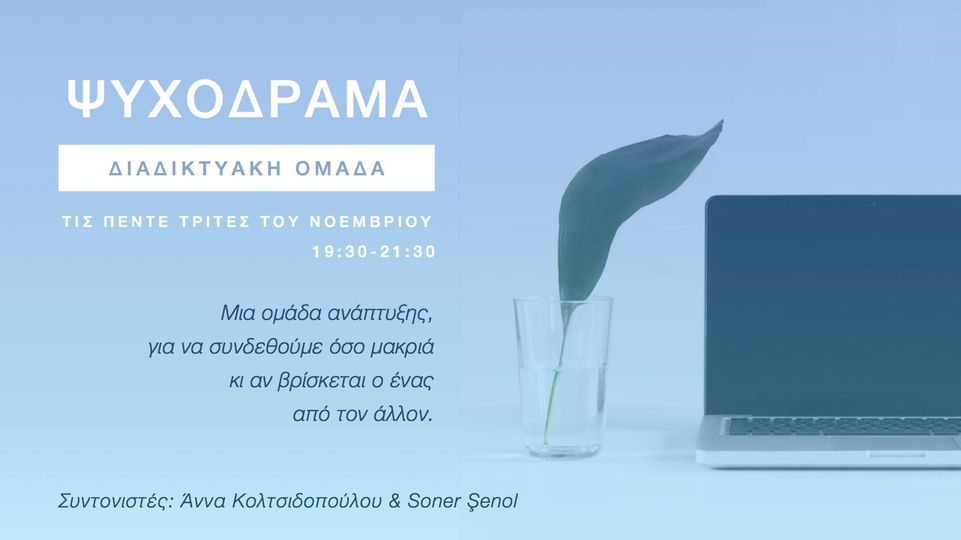 ΨΥΧΟΔΡΑΜΑ

ΔΙΑΔΙΚΤΥΑΚΗ ΟΜΑΔΑ

ΤΙΣ ΠΕΝΤΕ ΤΡΙΤΕΣ ΤΟΥ ΝΟΕΜΒΡΙΟΥ
19:30-21:30

Μια ομάδα ανάπτυξης, για να συνδεθούμε όσο μακριά κι αν βρίσκεται ο ένας από τον άλλον.

Συντονιστές: Άννα Κολτσιδοπούλου & Soner Şenol